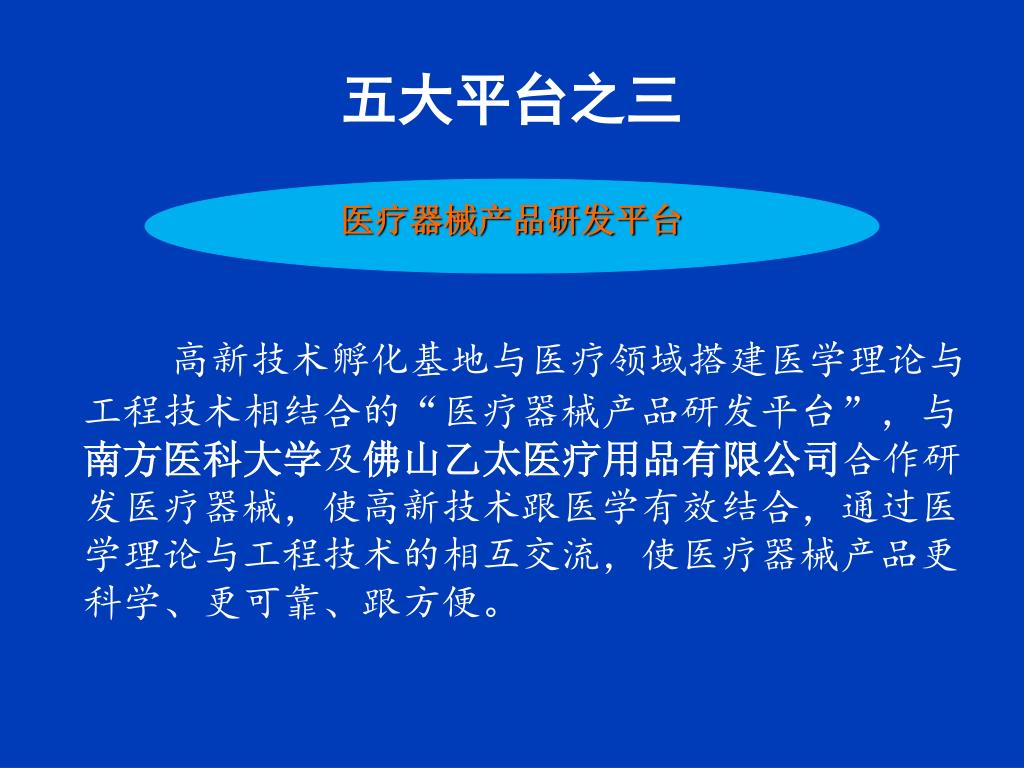 五大平台之三

医疗器械产品研发平台

高新技术孵化基地与医疗领域搭建医学理论与工程技术相结合的“医疗器械产品研发平台”，与南方医科大学及佛山乙太医疗用品有限公司合作研发医疗器械，使高新技术跟医学有效结合，通过医学理论与工程技术的相互交流，使医疗器械产品更科学、更可靠、跟方便。